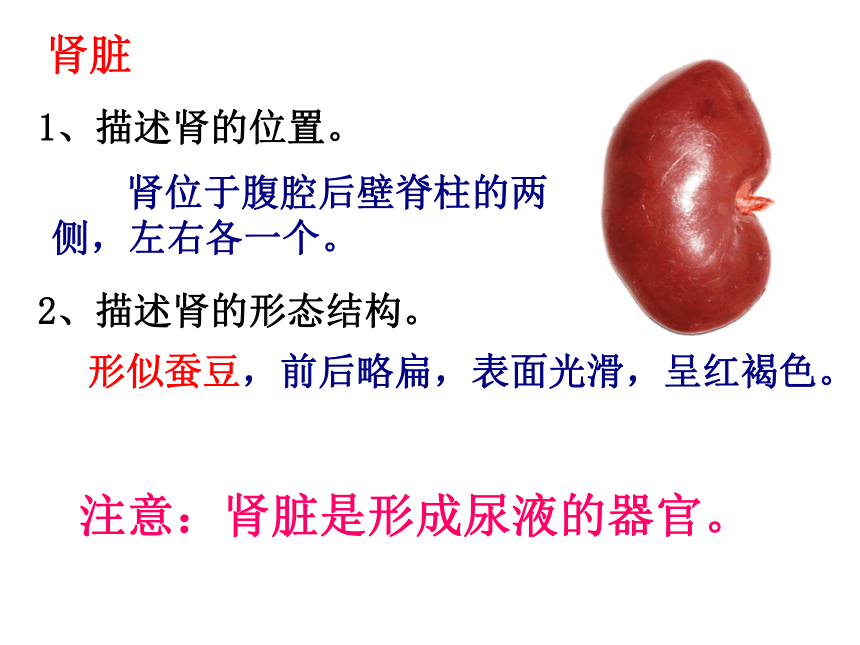 肾脏

1、描述肾的位置。

肾位于腹腔后壁脊柱的两侧，左右各一个。

2、描述肾的形态结构。

形似蚕豆，前后略扁，表面光滑，呈红褐色。

注意：肾脏是形成尿液的器官。